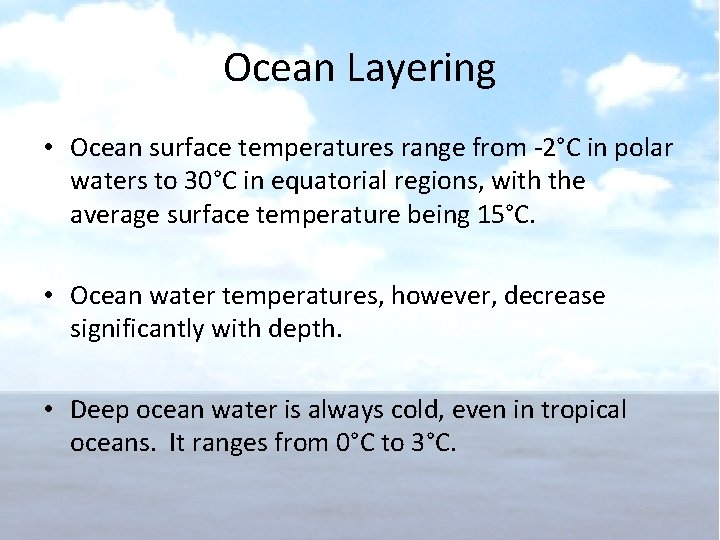 Ocean Layering

• Ocean surface temperatures range from -2°C in polar waters to 30°C in equatorial regions, with the average surface temperature being 15°C.

• Ocean water temperatures, however, decrease significantly with depth.

• Deep ocean water is always cold, even in tropical oceans. It ranges from 0°C to 3°C.